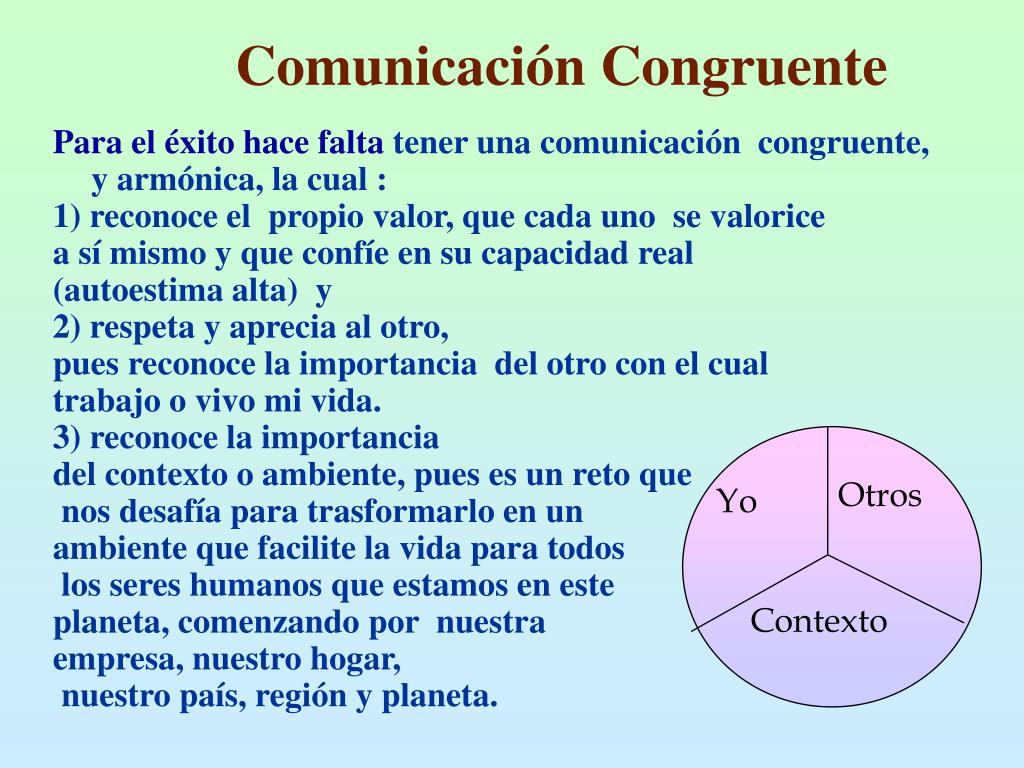 Comunicación Congruente

Para el éxito hace falta tener una comunicación congruente, y armónica, la cual :
1) reconoce el propio valor, que cada uno se valorice a sí mismo y que confíe en su capacidad real (autoestima alta) y
2) respeta y aprecia al otro, pues reconoce la importancia del otro con el cual trabajo o vivo mi vida.
3) reconoce la importancia del contexto o ambiente, pues es un reto que nos desafía para trasformarlo en un ambiente que facilite la vida para todos los seres humanos que estamos en este planeta, comenzando por nuestra empresa, nuestro hogar, nuestro país, región y planeta.

Yo
Otros
Contexto